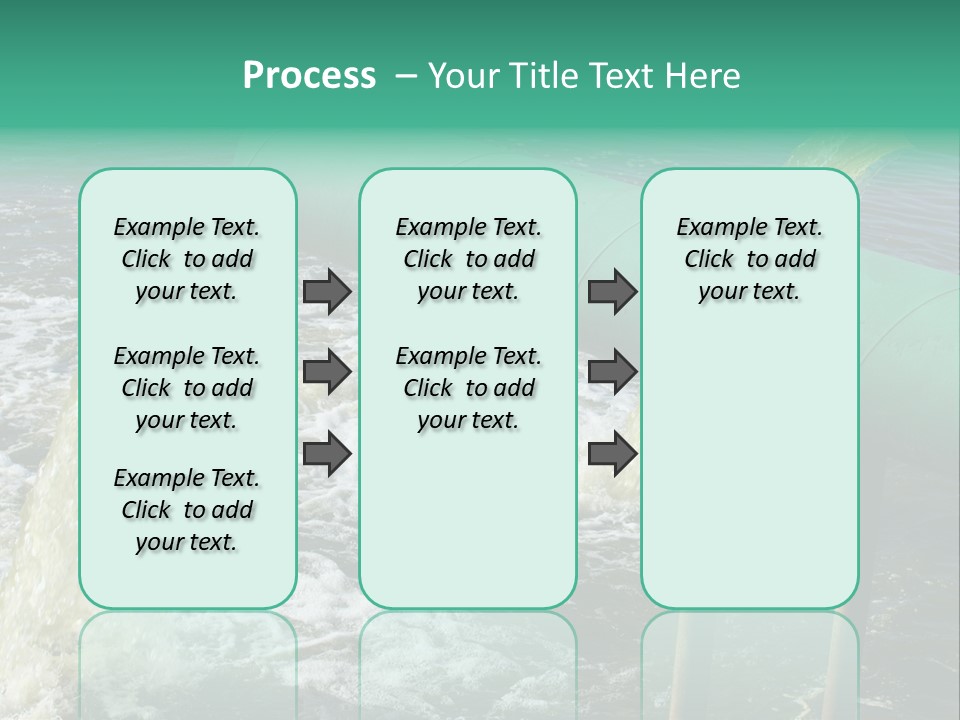 Process – Your Title Text Here

Example Text. Click to add your text.

Example Text. Click to add your text.

Example Text. Click to add your text.

Example Text. Click to add your text.

Example Text. Click to add your text.

Example Text. Click to add your text.